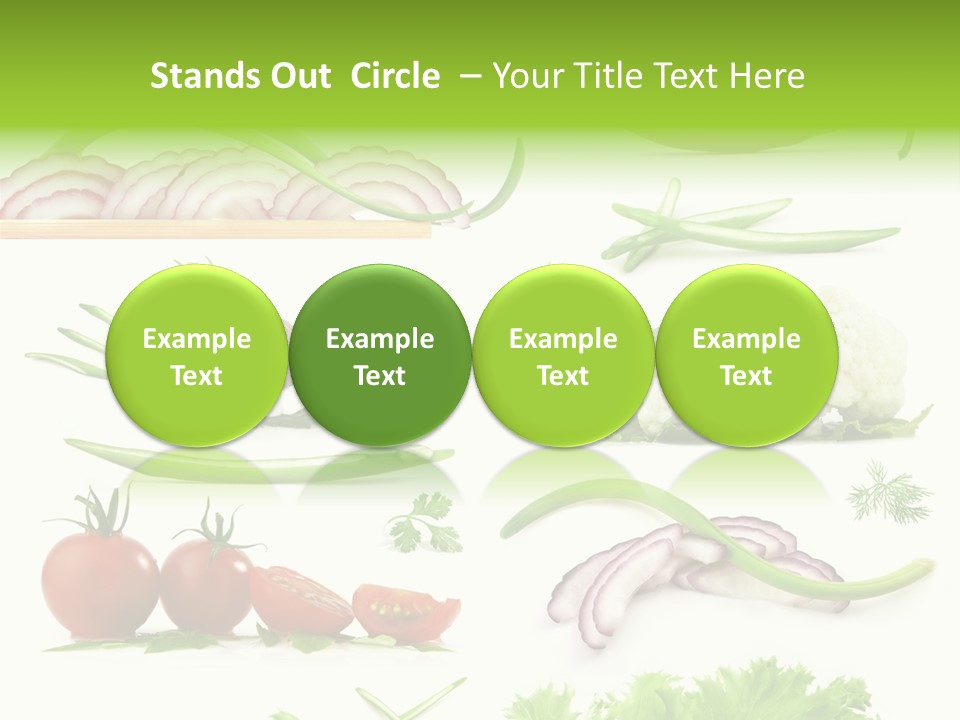 Stands Out Circle – Your Title Text Here

Example Text

Example Text

Example Text

Example Text